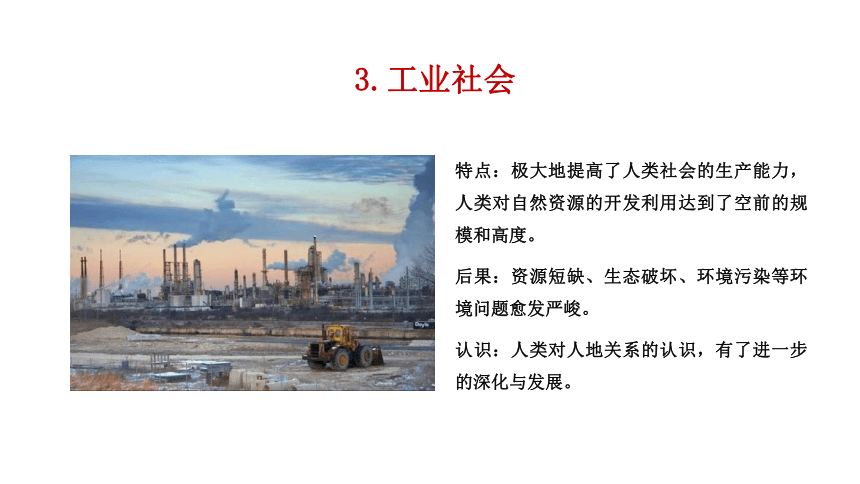 3. 工业社会

特点：极大地提高了人类社会的生产能力，人类对自然资源的开发利用达到了空前的规模和高度。

后果：资源短缺、生态破坏、环境污染等环境问题愈发严峻。

认识：人类对人地关系的认识，有了进一步的深化与发展。